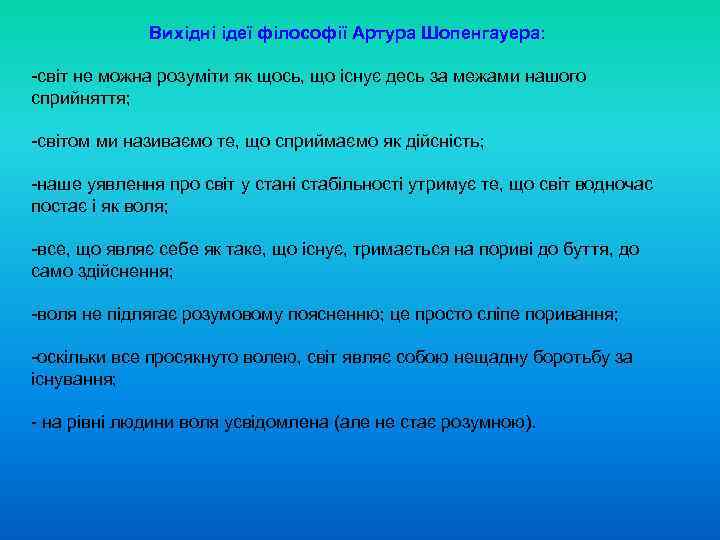 Вихідні ідеї філософії Артура Шопенгауера:

-світ не можна розуміти як щось, що існує десь за межами нашого сприйняття;

-світом ми називаємо те, що сприймаємо як дійсність;

-наше уявлення про світ у стані стабільності утримує те, що світ водночас постає і як воля;

-все, що являє себе як таке, що існує, тримається на пориві до буття, до само здійснення;

-воля не підлягає розумовому поясненню; це просто сліпе поривання;

-оскільки все просякнуто волею, світ являє собою нещадну боротьбу за існування;

- на рівні людини воля усвідомлена (але не стає розумною).